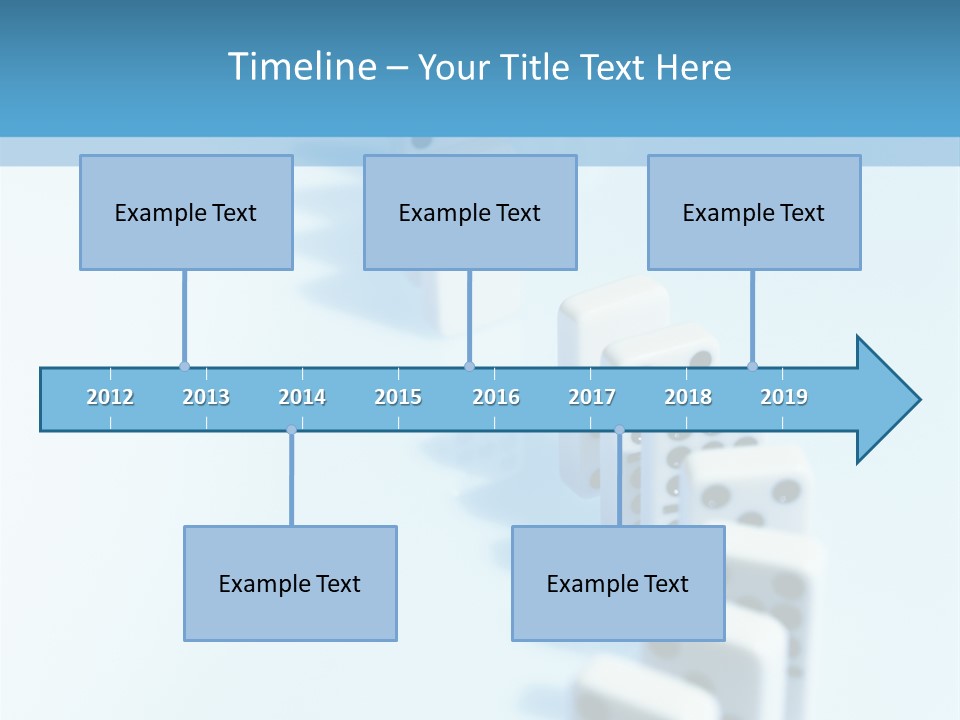 Timeline – Your Title Text Here

Example Text

Example Text

Example Text

2012 2013 2014 2015 2016 2017 2018 2019

Example Text

Example Text